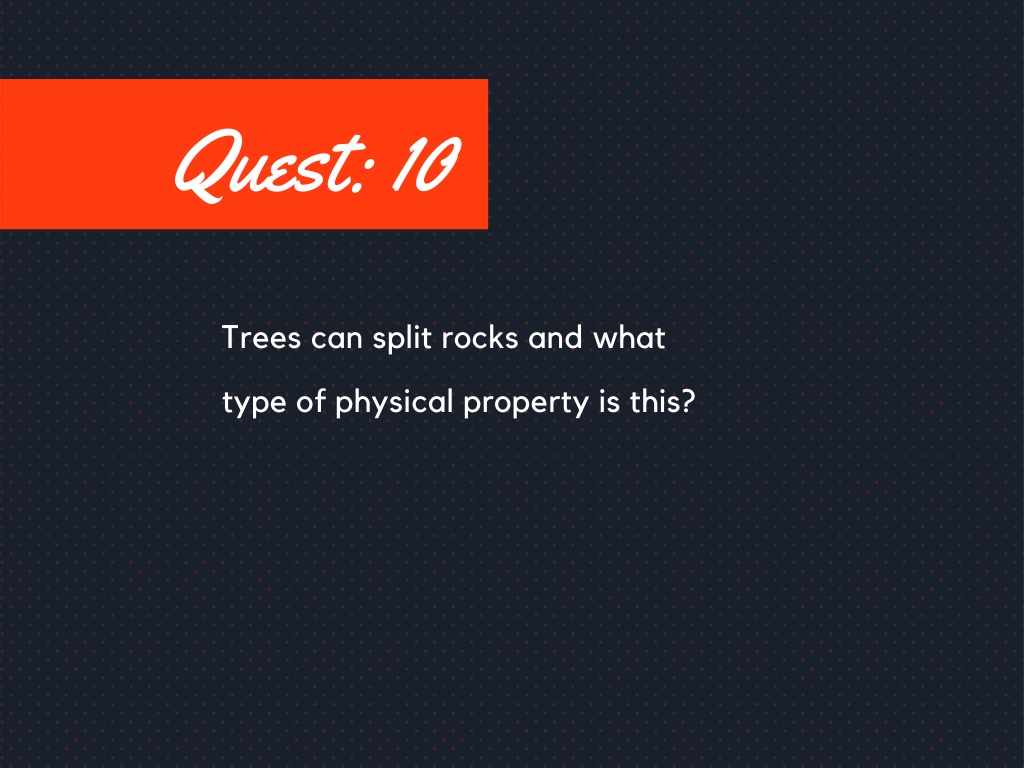 Quest: 10

Trees can split rocks and what type of physical property is this?